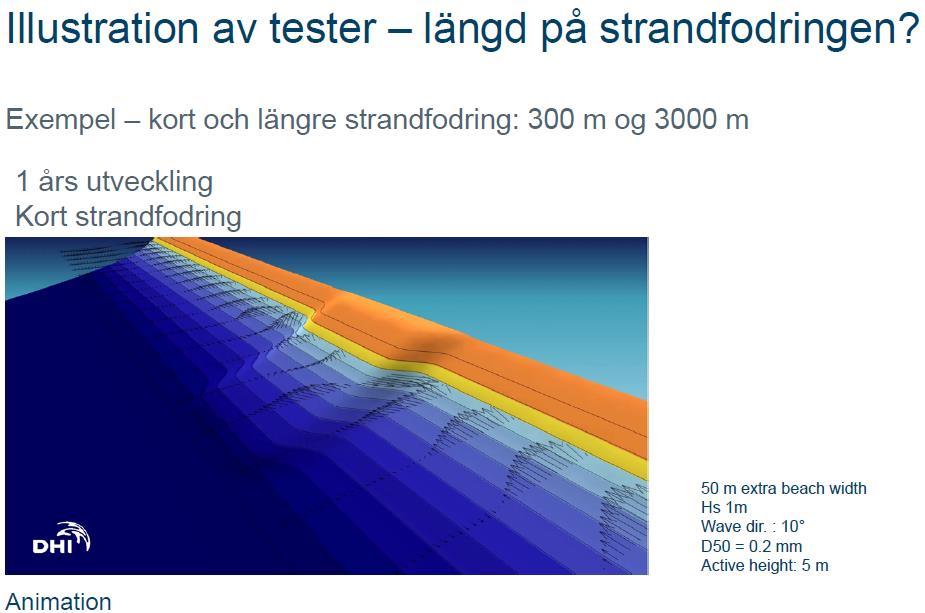 Illustration av tester – längd på strandfodringen?

Exempel – kort och längre strandfodring: 300 m og 3000 m

1 års utveckling
Kort strandfodring

DHI

50 m extra beach width
Hs 1m
Wave dir. : 10°
D50 = 0.2 mm
Active height: 5 m

Animation